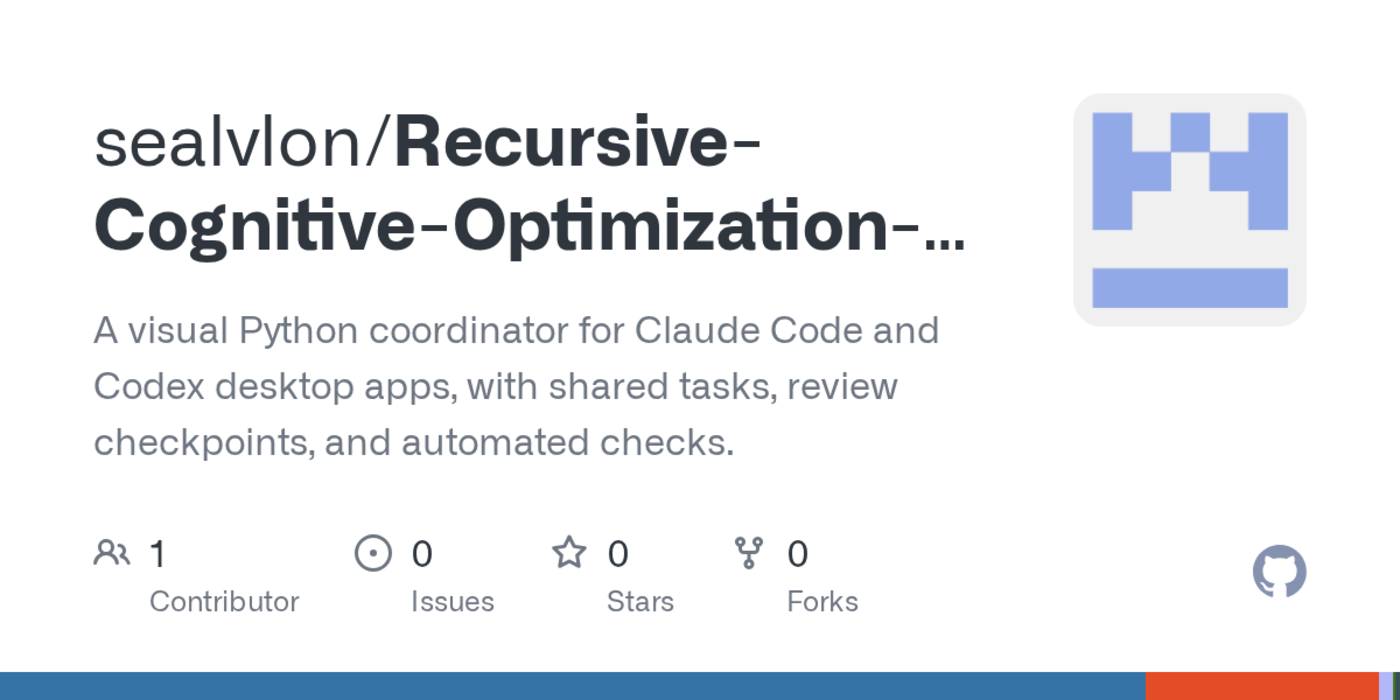 sealvlon/Recursive-Cognitive-Optimization-...

A visual Python coordinator for Claude Code and Codex desktop apps, with shared tasks, review checkpoints, and automated checks.

1 Contributor

0 Issues

0 Stars

0 Forks